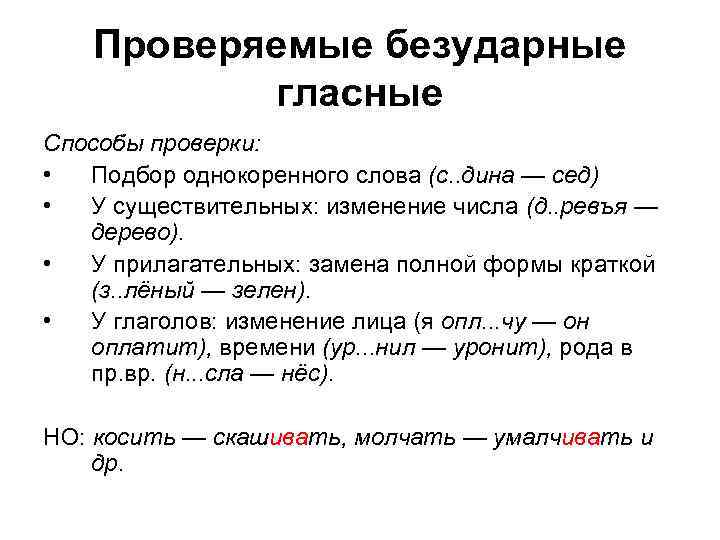 Проверяемые безударные гласные

Способы проверки:

• Подбор однокоренного слова (с..дина — сед)
• У существительных: изменение числа (д..ревья — дерево).
• У прилагательных: замена полной формы краткой (з..лёный — зелен).
• У глаголов: изменение лица (я опл...чу — он оплатит), времени (ур...нил — уронит), рода в пр.вр. (н...сла — нёс).

НО: косить — скашивать, молчать — умалчивать и др.